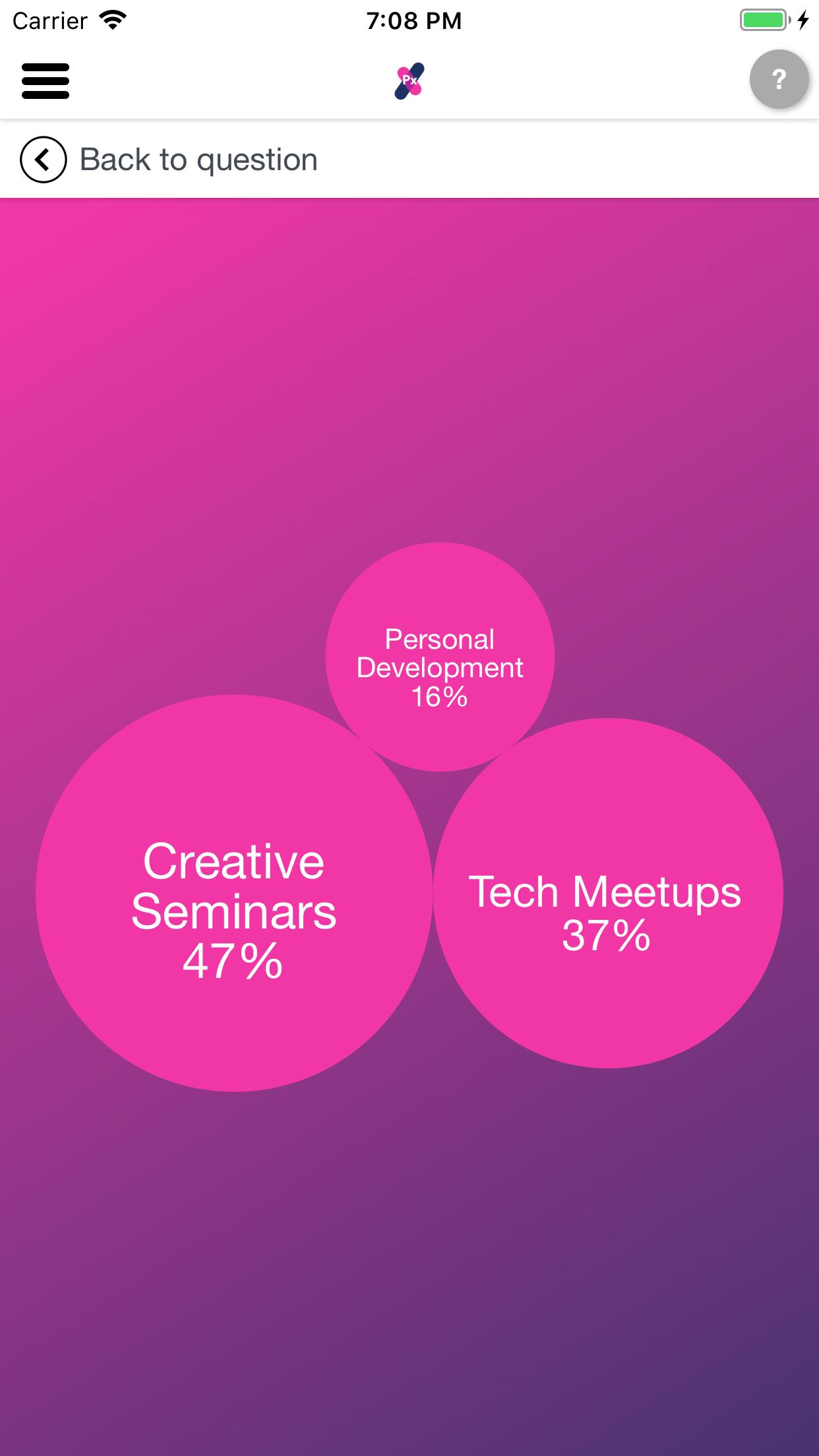 Carrier 7:08 PM

Px

?

Back to question

Personal Development 16%

Creative Seminars 47%

Tech Meetups 37%